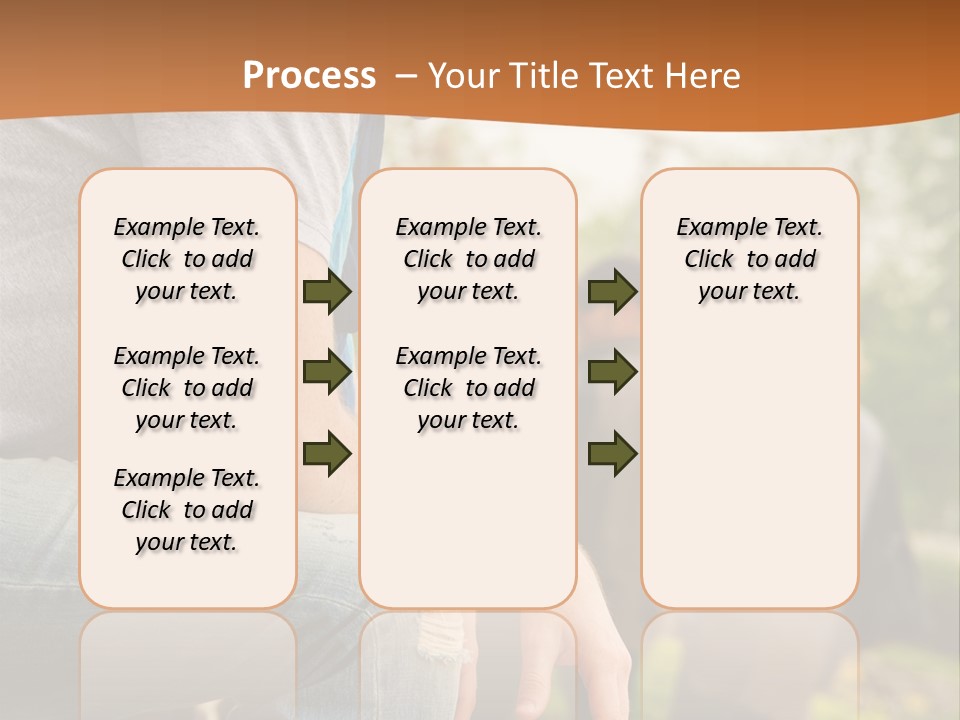 Process – Your Title Text Here

Example Text. Click to add your text.

Example Text. Click to add your text.

Example Text. Click to add your text.

Example Text. Click to add your text.

Example Text. Click to add your text.

Example Text. Click to add your text.